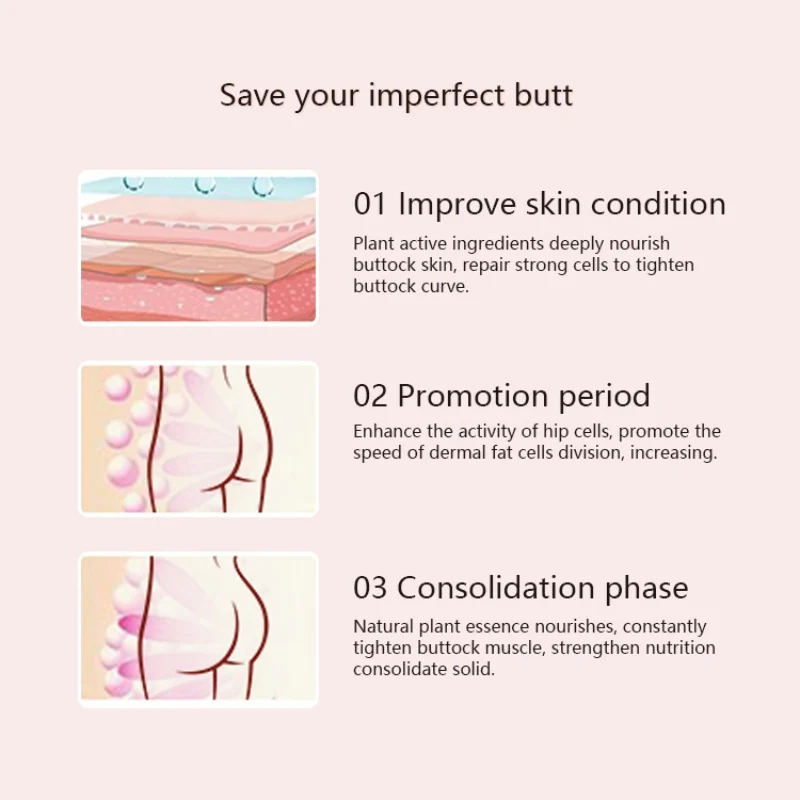 Save your imperfect butt

01 Improve skin condition

Plant active ingredients deeply nourish buttock skin, repair strong cells to tighten buttock curve.

02 Promotion period

Enhance the activity of hip cells, promote the speed of dermal fat cells division, increasing.

03 Consolidation phase

Natural plant essence nourishes, constantly tighten buttock muscle, strengthen nutrition consolidate solid.